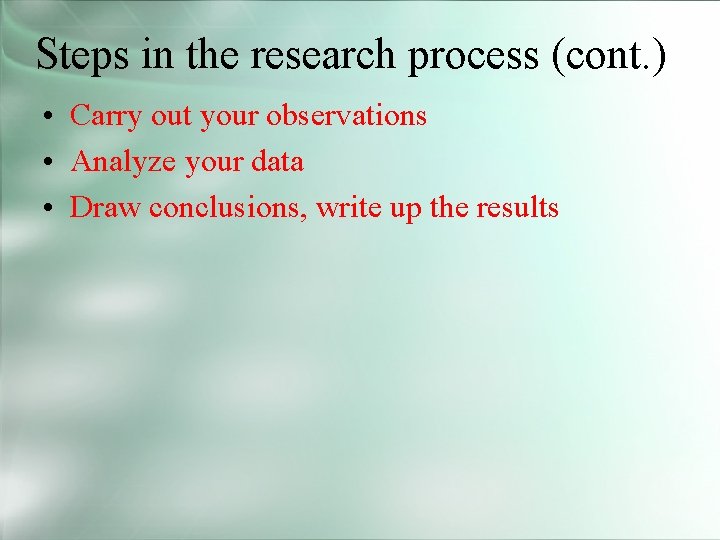 Steps in the research process (cont.)

• Carry out your observations
• Analyze your data
• Draw conclusions, write up the results